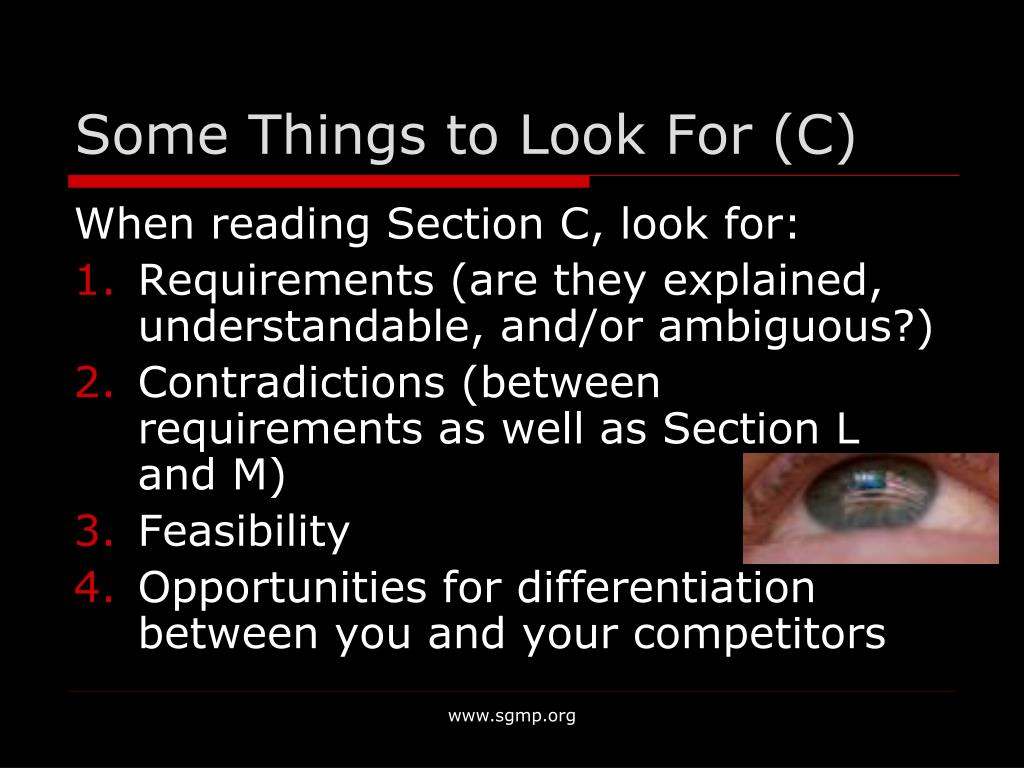 Some Things to Look For (C)

When reading Section C, look for:

1. Requirements (are they explained, understandable, and/or ambiguous?)
2. Contradictions (between requirements as well as Section L and M)
3. Feasibility
4. Opportunities for differentiation between you and your competitors

www.sgmp.org